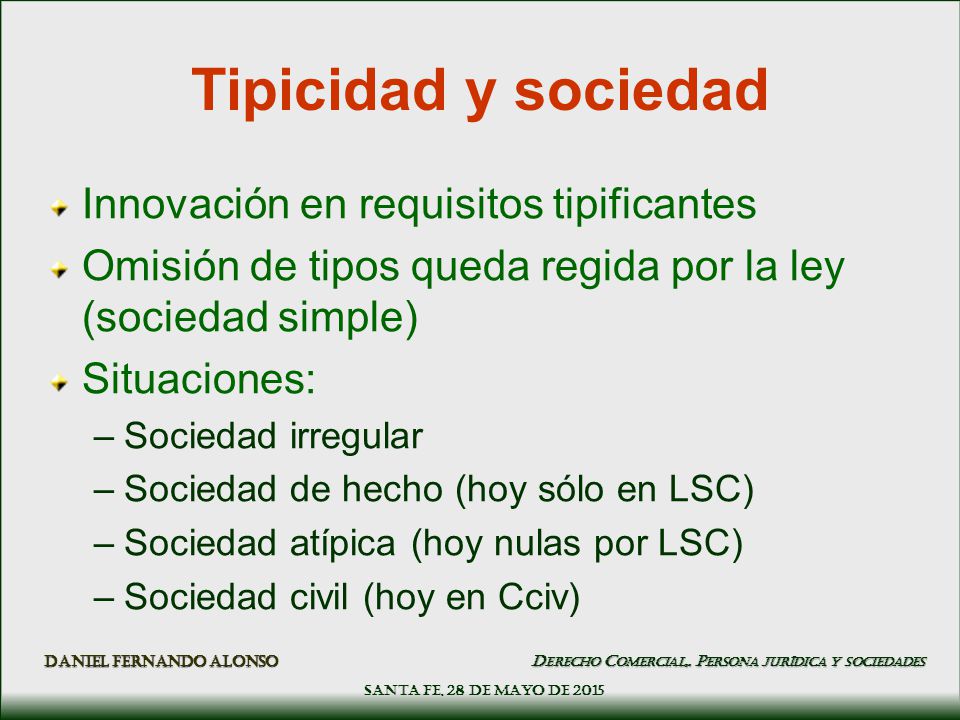 Tipicidad y sociedad

Innovación en requisitos tipificantes

Omisión de tipos queda regida por la ley (sociedad simple)

Situaciones:

– Sociedad irregular

– Sociedad de hecho (hoy sólo en LSC)

– Sociedad atípica (hoy nulas por LSC)

– Sociedad civil (hoy en Cciv)

DANIEL FERNANDO ALONSO

DERECHO COMERCIAL. PERSONA JURÍDICA Y SOCIEDADES

SANTA FE, 28 DE MAYO DE 2015